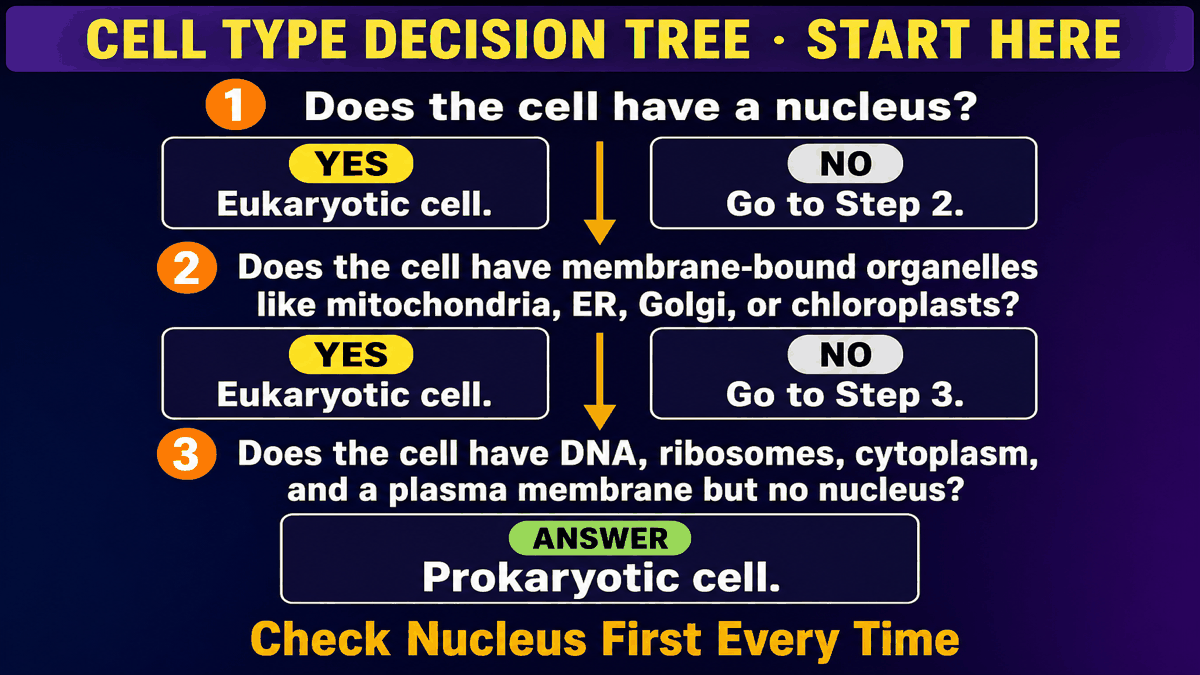 CELL TYPE DECISION TREE · START HERE

1 Does the cell have a nucleus?

YES
Eukaryotic cell.

NO
Go to Step 2.

2 Does the cell have membrane-bound organelles like mitochondria, ER, Golgi, or chloroplasts?

YES
Eukaryotic cell.

NO
Go to Step 3.

3 Does the cell have DNA, ribosomes, cytoplasm, and a plasma membrane but no nucleus?

ANSWER
Prokaryotic cell.

Check Nucleus First Every Time